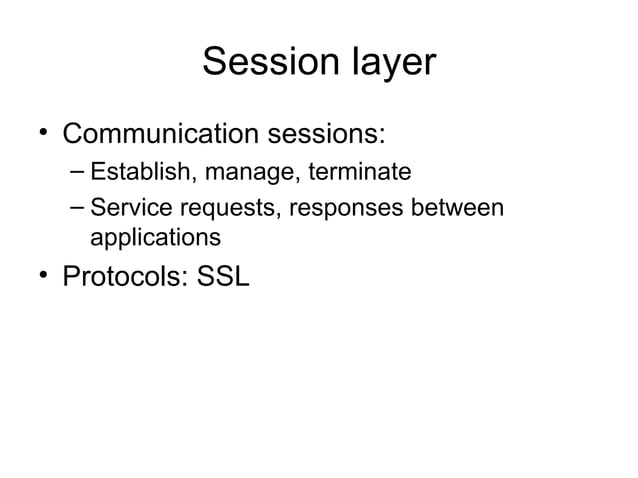 Session layer

• Communication sessions:
  – Establish, manage, terminate
  – Service requests, responses between applications
• Protocols: SSL